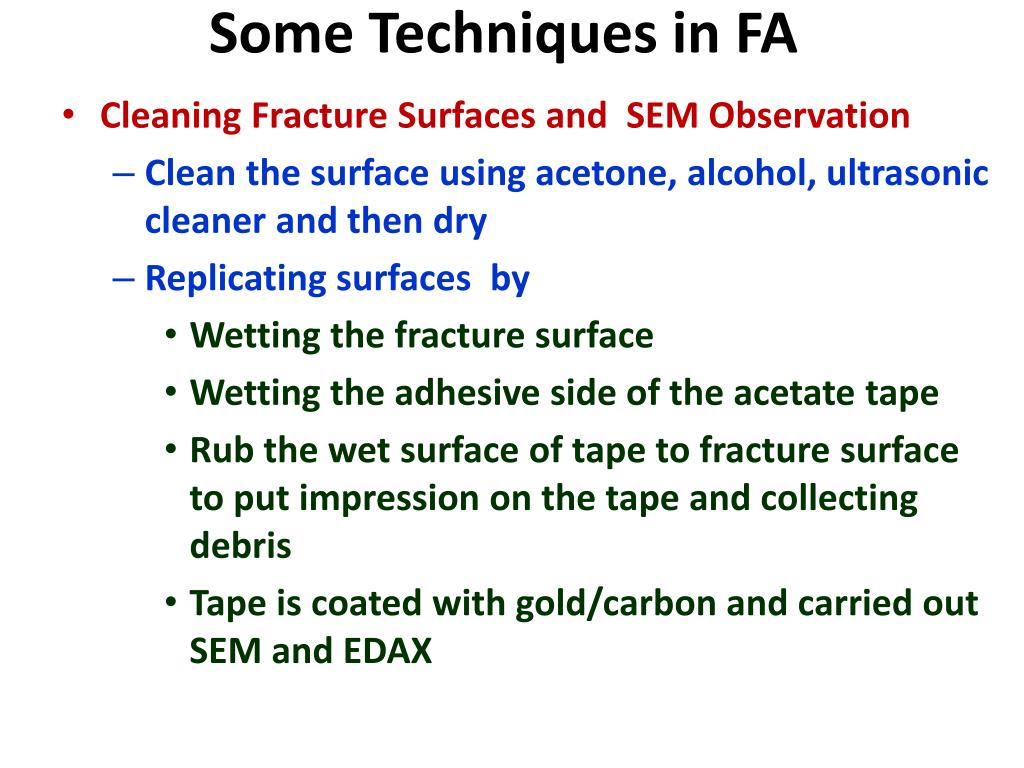 Some Techniques in FA

• Cleaning Fracture Surfaces and SEM Observation
– Clean the surface using acetone, alcohol, ultrasonic cleaner and then dry
– Replicating surfaces by
• Wetting the fracture surface
• Wetting the adhesive side of the acetate tape
• Rub the wet surface of tape to fracture surface to put impression on the tape and collecting debris
• Tape is coated with gold/carbon and carried out SEM and EDAX